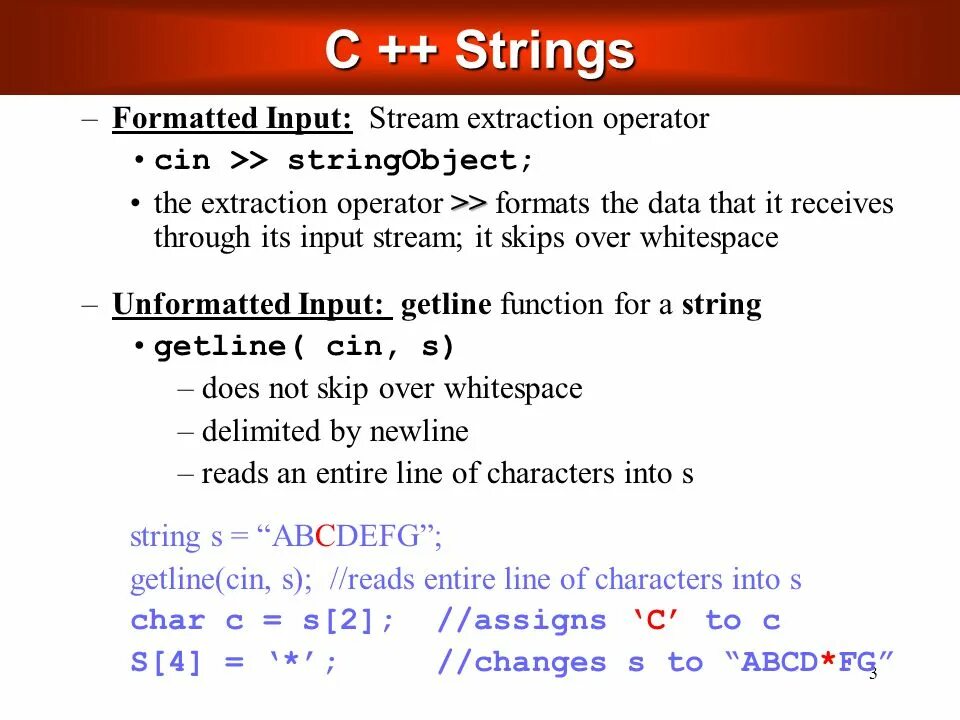 C ++ Strings

– Formatted Input: Stream extraction operator
• cin >> stringObject;
• the extraction operator >> formats the data that it receives through its input stream; it skips over whitespace

– Unformatted Input: getline function for a string
• getline( cin, s)
– does not skip over whitespace
– delimited by newline
– reads an entire line of characters into s

string s = “ABCDEFG”;
getline(cin, s); //reads entire line of characters into s
char c = s[2]; //assigns ‘C’ to c
S[4] = ‘*’; //changes s to “ABCD*FG”

3